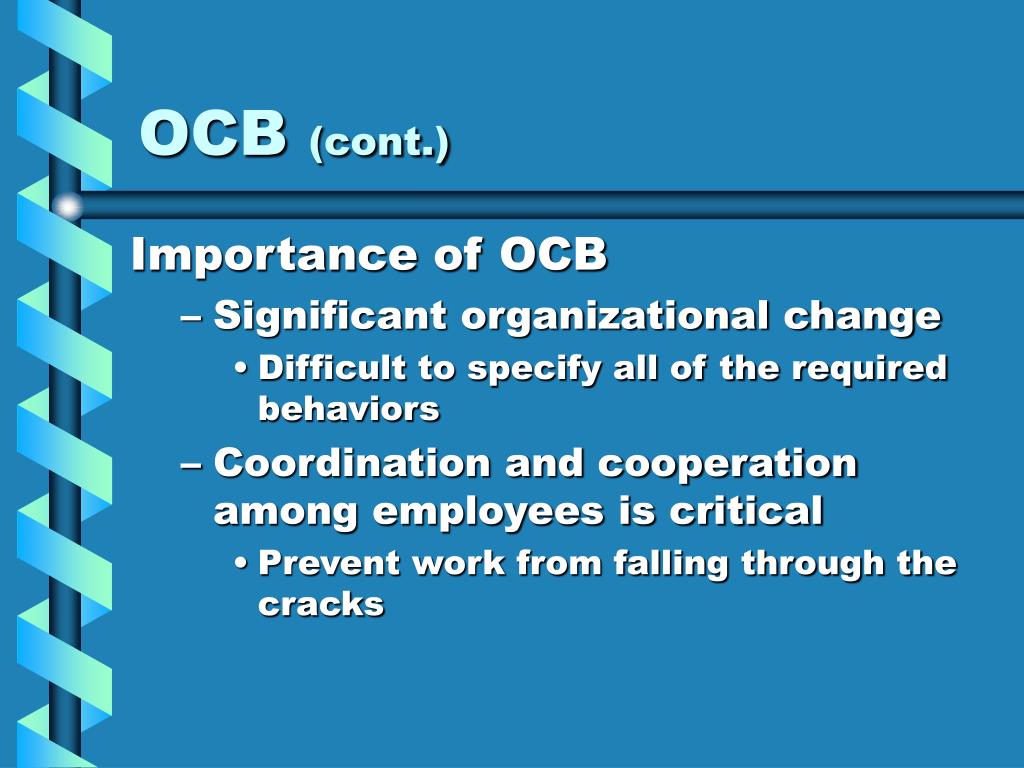 OCB (cont.)

Importance of OCB

– Significant organizational change

• Difficult to specify all of the required behaviors

– Coordination and cooperation among employees is critical

• Prevent work from falling through the cracks